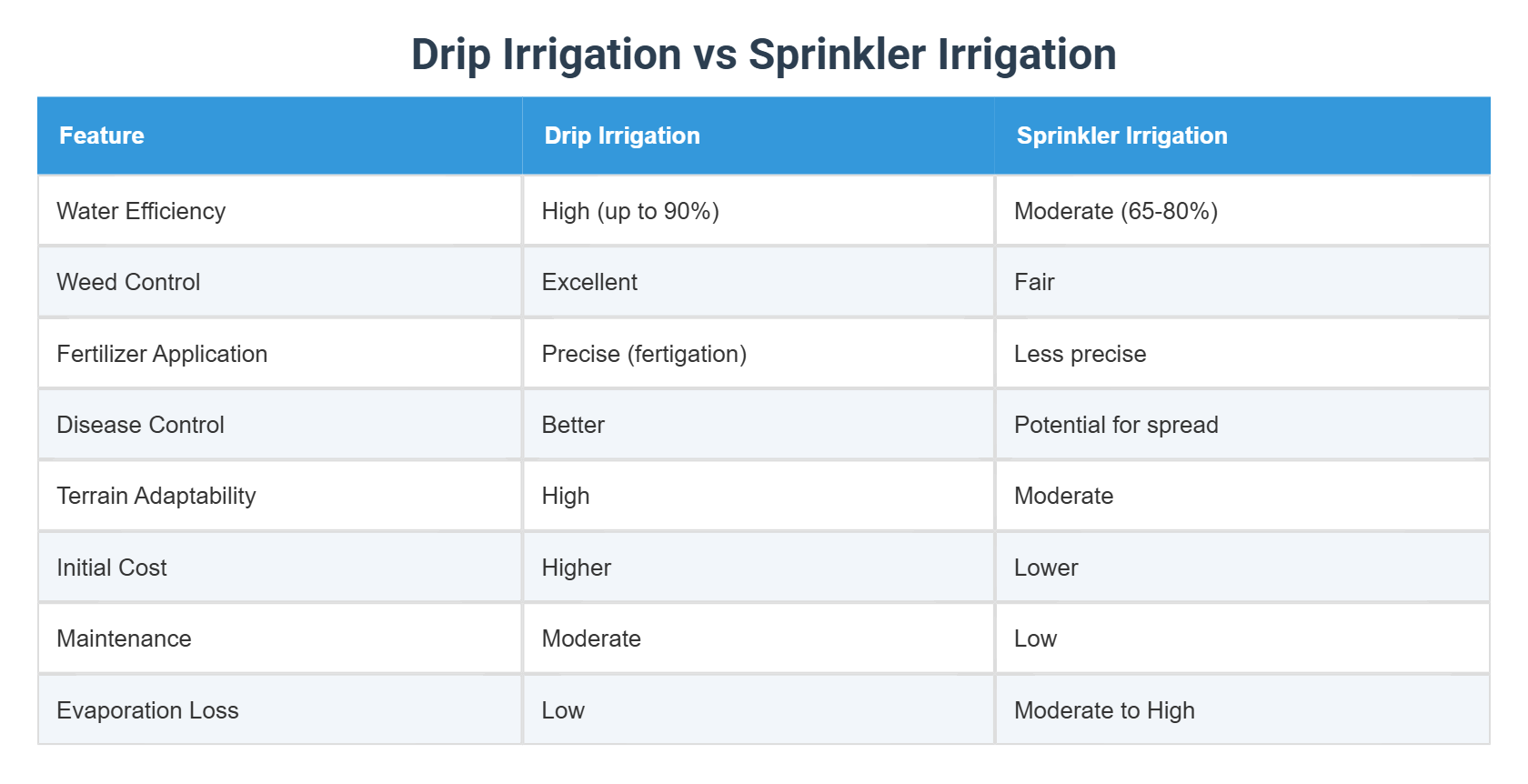 Drip Irrigation vs Sprinkler Irrigation

| Feature | Drip Irrigation | Sprinkler Irrigation |
|---|---|---|
| Water Efficiency | High (up to 90%) | Moderate (65-80%) |
| Weed Control | Excellent | Fair |
| Fertilizer Application | Precise (fertigation) | Less precise |
| Disease Control | Better | Potential for spread |
| Terrain Adaptability | High | Moderate |
| Initial Cost | Higher | Lower |
| Maintenance | Moderate | Low |
| Evaporation Loss | Low | Moderate to High |